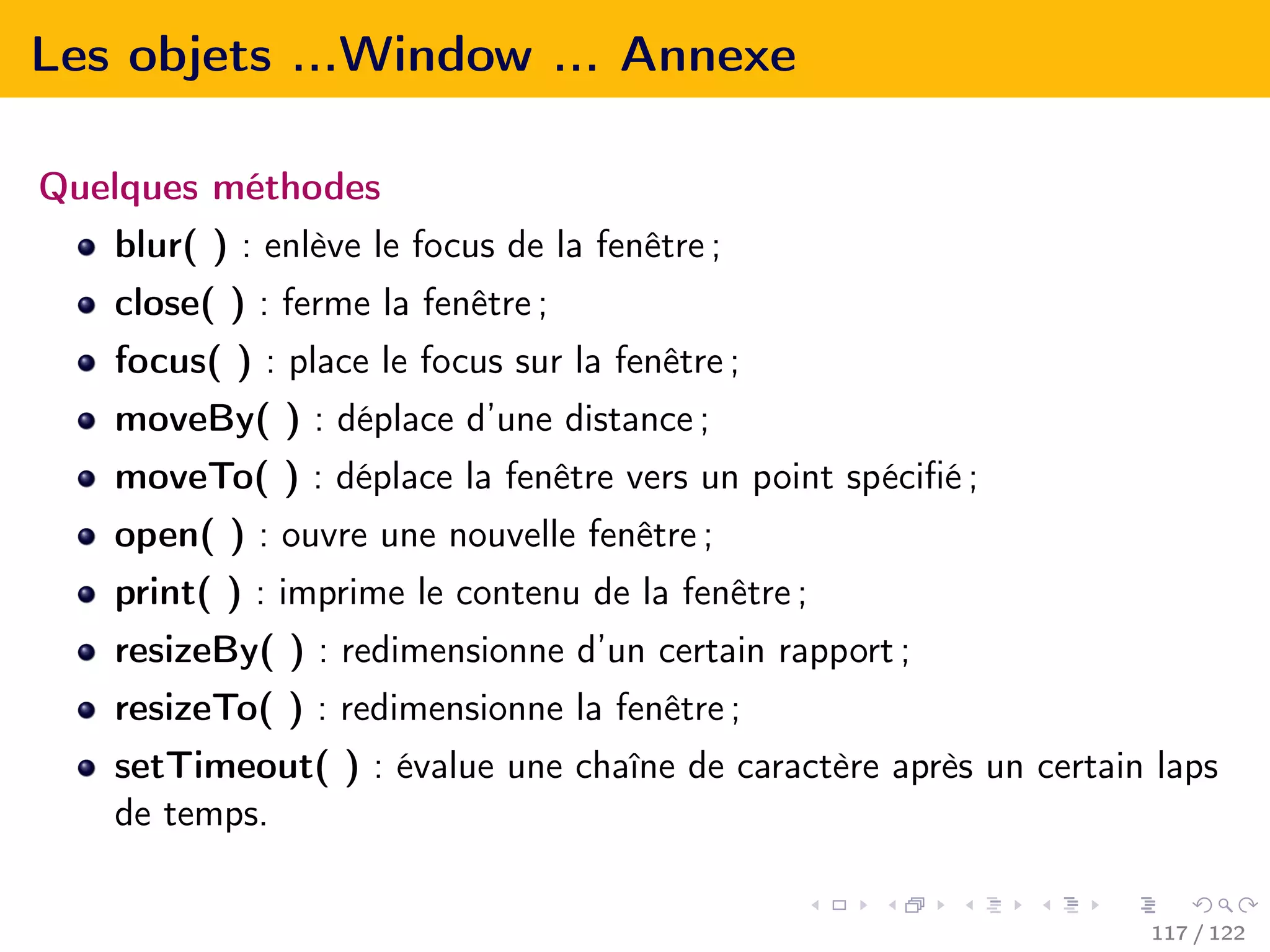 Les objets ...Window ... Annexe

Quelques méthodes

- blur( ) : enlève le focus de la fenêtre ;
- close( ) : ferme la fenêtre ;
- focus( ) : place le focus sur la fenêtre ;
- moveBy( ) : déplace d'une distance ;
- moveTo( ) : déplace la fenêtre vers un point spécifié ;
- open( ) : ouvre une nouvelle fenêtre ;
- print( ) : imprime le contenu de la fenêtre ;
- resizeBy( ) : redimensionne d'un certain rapport ;
- resizeTo( ) : redimensionne la fenêtre ;
- setTimeout( ) : évalue une chaîne de caractère après un certain laps de temps.

117 / 122